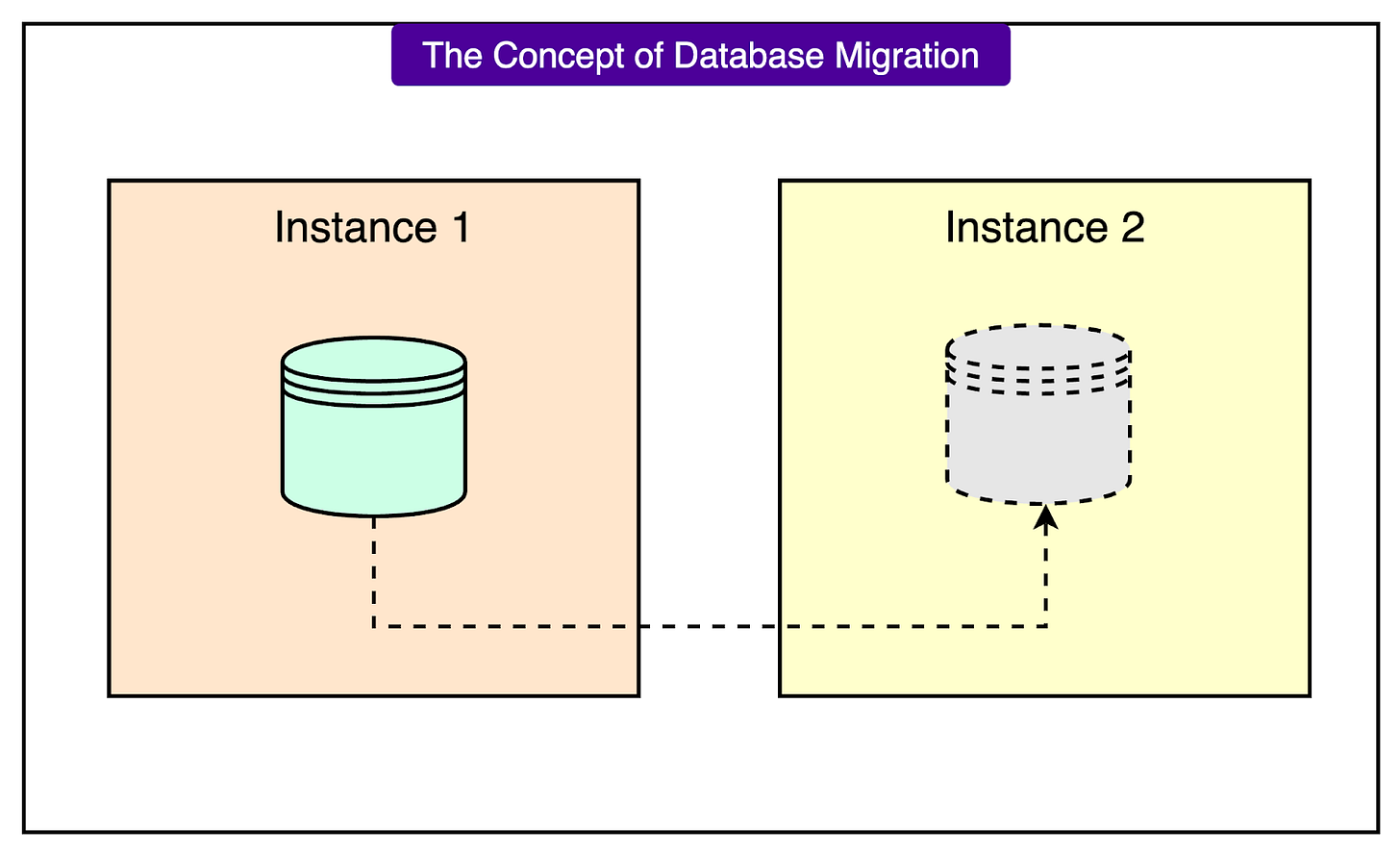 The Concept of Database Migration

Instance 1

Instance 2